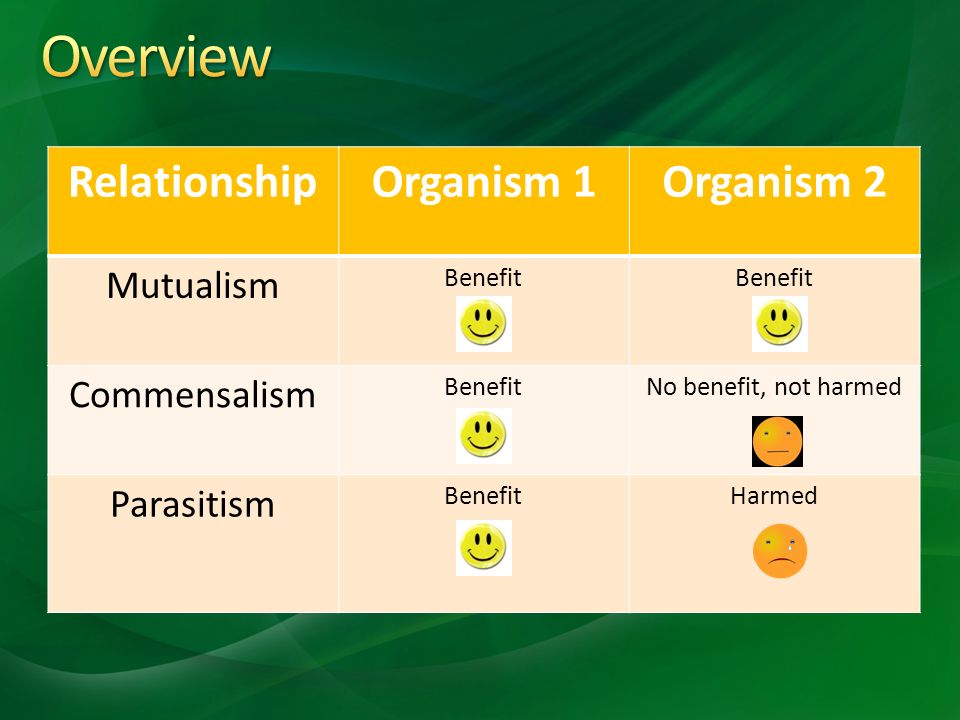 Overview

| Relationship | Organism 1 | Organism 2 |
|---|---|---|
| Mutualism | Benefit | Benefit |
| Commensalism | Benefit | No benefit, not harmed |
| Parasitism | Benefit | Harmed |